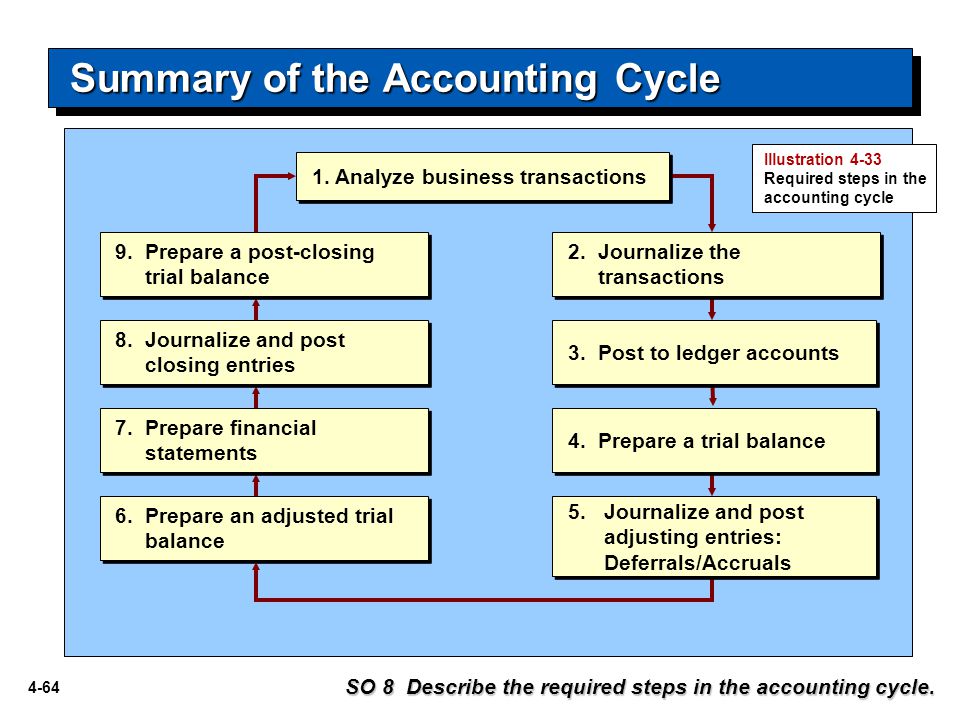 Summary of the Accounting Cycle

Illustration 4-33
Required steps in the accounting cycle

1. Analyze business transactions

2. Journalize the transactions

3. Post to ledger accounts

4. Prepare a trial balance

5. Journalize and post adjusting entries: Deferrals/Accruals

6. Prepare an adjusted trial balance

7. Prepare financial statements

8. Journalize and post closing entries

9. Prepare a post-closing trial balance

4-64

SO 8 Describe the required steps in the accounting cycle.